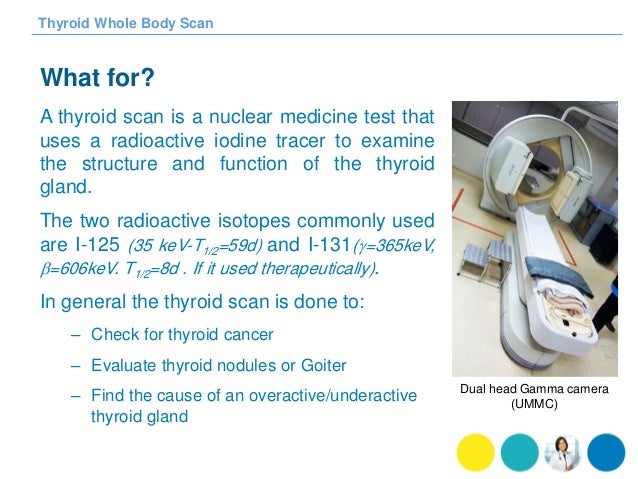 Thyroid Whole Body Scan

What for?

A thyroid scan is a nuclear medicine test that uses a radioactive iodine tracer to examine the structure and function of the thyroid gland.

The two radioactive isotopes commonly used are I-125 (35 keV-$T_{1/2}$=59d) and I-131($\gamma$=365keV, $\beta$=606keV. $T_{1/2}$=8d . If it used therapeutically).

In general the thyroid scan is done to:

– Check for thyroid cancer

– Evaluate thyroid nodules or Goiter

– Find the cause of an overactive/underactive thyroid gland

Dual head Gamma camera (UMMC)